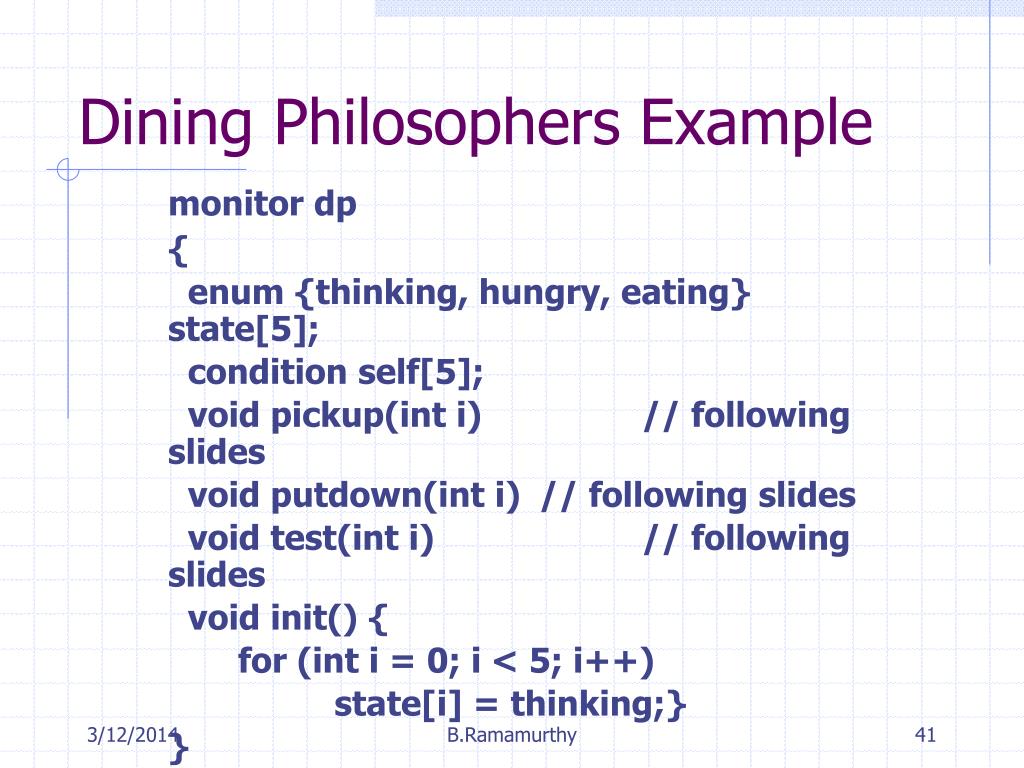 Dining Philosophers Example

monitor dp
{
enum {thinking, hungry, eating} state[5];
condition self[5];
void pickup(int i) // following slides
void putdown(int i) // following slides
void test(int i) // following slides
void init() {
for (int i = 0; i < 5; i++)
state[i] = thinking;}
}

3/12/2014

B.Ramamurthy

41